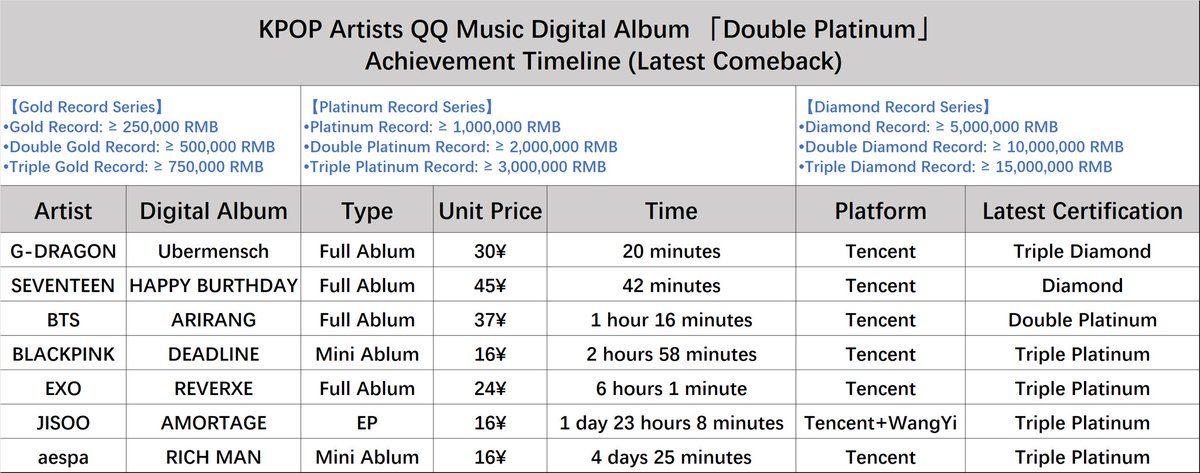 KPOP Artists QQ Music Digital Album 「Double Platinum」 Achievement Timeline (Latest Comeback)

【Gold Record Series】
•Gold Record: ≥ 250,000 RMB
•Double Gold Record: ≥ 500,000 RMB
•Triple Gold Record: ≥ 750,000 RMB

【Platinum Record Series】
•Platinum Record: ≥ 1,000,000 RMB
•Double Platinum Record: ≥ 2,000,000 RMB
•Triple Platinum Record: ≥ 3,000,000 RMB

【Diamond Record Series】
•Diamond Record: ≥ 5,000,000 RMB
•Double Diamond Record: ≥ 10,000,000 RMB
•Triple Diamond Record: ≥ 15,000,000 RMB

| Artist | Digital Album | Type | Unit Price | Time | Platform | Latest Certification |
|---|---|---|---|---|---|---|
| G-DRAGON | Ubermensch | Full Ablum | 30¥ | 20 minutes | Tencent | Triple Diamond |
| SEVENTEEN | HAPPY BURTHDAY | Full Ablum | 45¥ | 42 minutes | Tencent | Diamond |
| BTS | ARIRANG | Full Ablum | 37¥ | 1 hour 16 minutes | Tencent | Double Platinum |
| BLACKPINK | DEADLINE | Mini Ablum | 16¥ | 2 hours 58 minutes | Tencent | Triple Platinum |
| EXO | REVERXE | Full Ablum | 24¥ | 6 hours 1 minute | Tencent | Triple Platinum |
| JISOO | AMORTAGE | EP | 16¥ | 1 day 23 hours 8 minutes | Tencent+WangYi | Triple Platinum |
| aespa | RICH MAN | Mini Ablum | 16¥ | 4 days 25 minutes | Tencent | Triple Platinum |